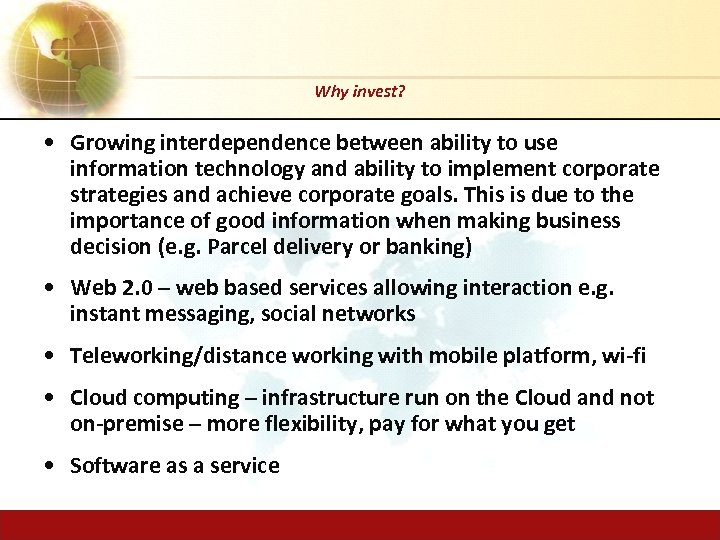 Why invest?

• Growing interdependence between ability to use information technology and ability to implement corporate strategies and achieve corporate goals. This is due to the importance of good information when making business decision (e.g. Parcel delivery or banking)

• Web 2.0 – web based services allowing interaction e.g. instant messaging, social networks

• Teleworking/distance working with mobile platform, wi-fi

• Cloud computing – infrastructure run on the Cloud and not on-premise – more flexibility, pay for what you get

• Software as a service